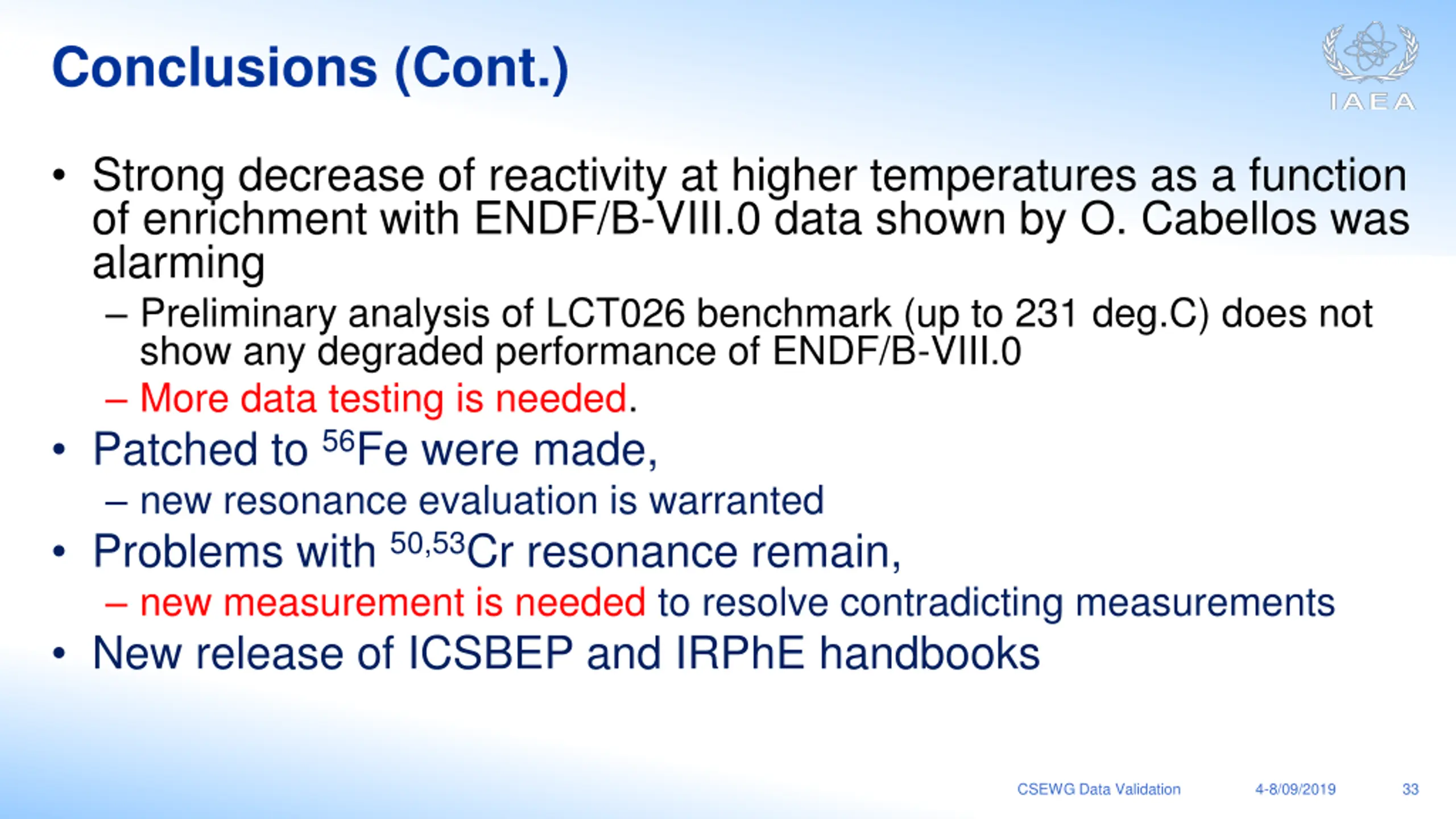 Conclusions (Cont.)

IAEA

• Strong decrease of reactivity at higher temperatures as a function of enrichment with ENDF/B-VIII.0 data shown by O. Cabellos was alarming

– Preliminary analysis of LCT026 benchmark (up to 231 deg.C) does not show any degraded performance of ENDF/B-VIII.0

– More data testing is needed.

• Patched to $^{56}$Fe were made,

– new resonance evaluation is warranted

• Problems with $^{50,53}$Cr resonance remain,

– new measurement is needed to resolve contradicting measurements

• New release of ICSBEP and IRPhE handbooks

CSEWG Data Validation 4-8/09/2019 33